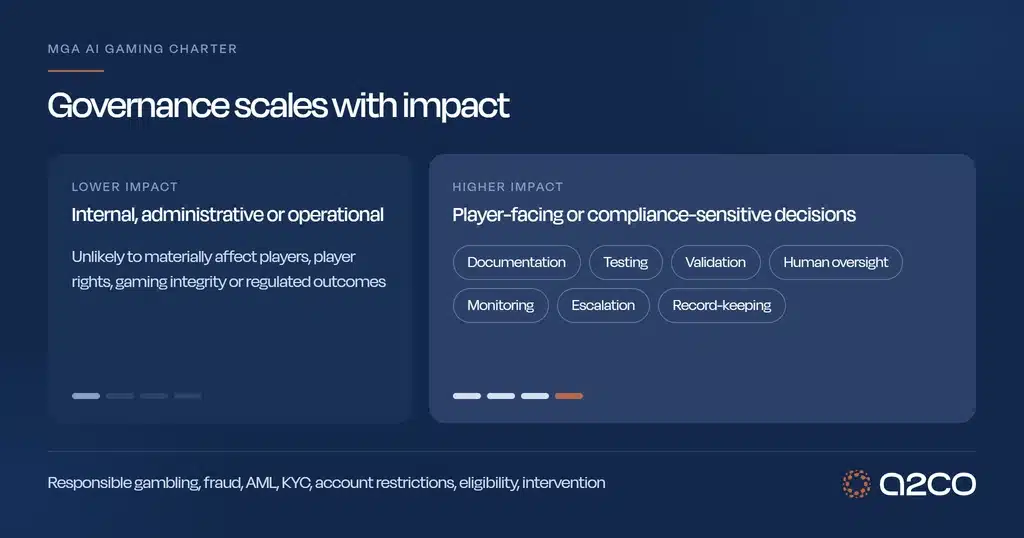 MGA AI GAMING CHARTER

Governance scales with impact

LOWER IMPACT

Internal, administrative or operational

Unlikely to materially affect players, player rights, gaming integrity or regulated outcomes

HIGHER IMPACT

Player-facing or compliance-sensitive decisions

Documentation

Testing

Validation

Human oversight

Monitoring

Escalation

Record-keeping

Responsible gambling, fraud, AML, KYC, account restrictions, eligibility, intervention

a2co